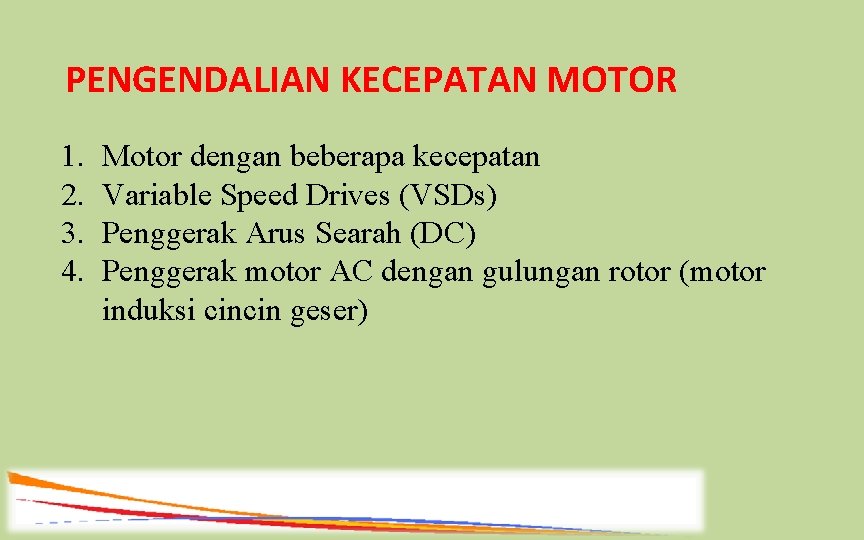 PENGENDALIAN KECEPATAN MOTOR

1. Motor dengan beberapa kecepatan
2. Variable Speed Drives (VSDs)
3. Penggerak Arus Searah (DC)
4. Penggerak motor AC dengan gulungan rotor (motor induksi cincin geser)